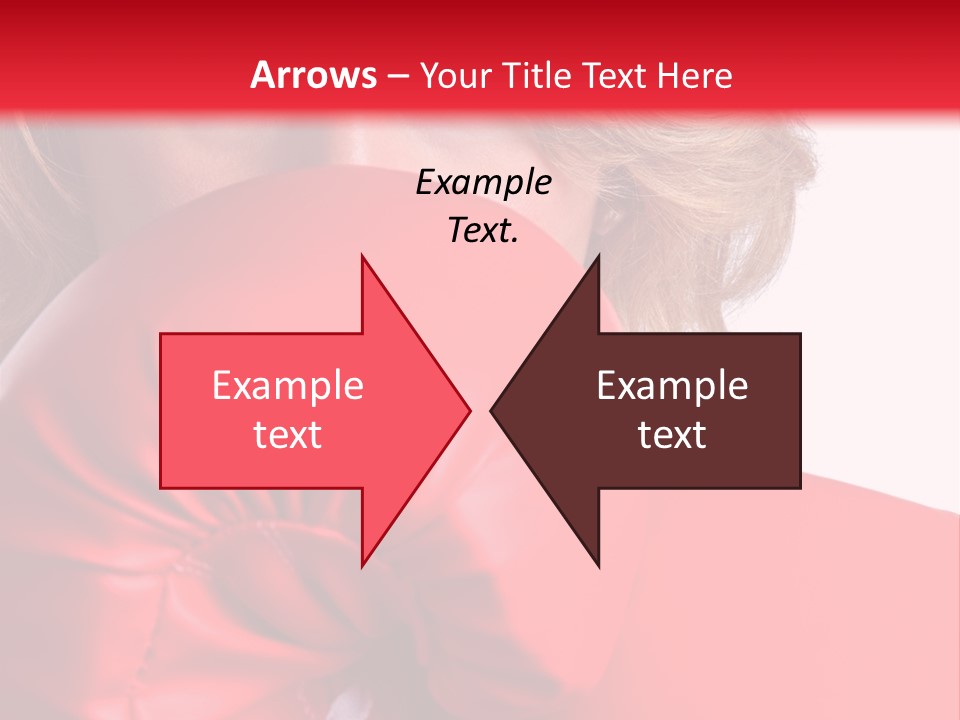 Arrows – Your Title Text Here

Example Text.

Example text

Example text